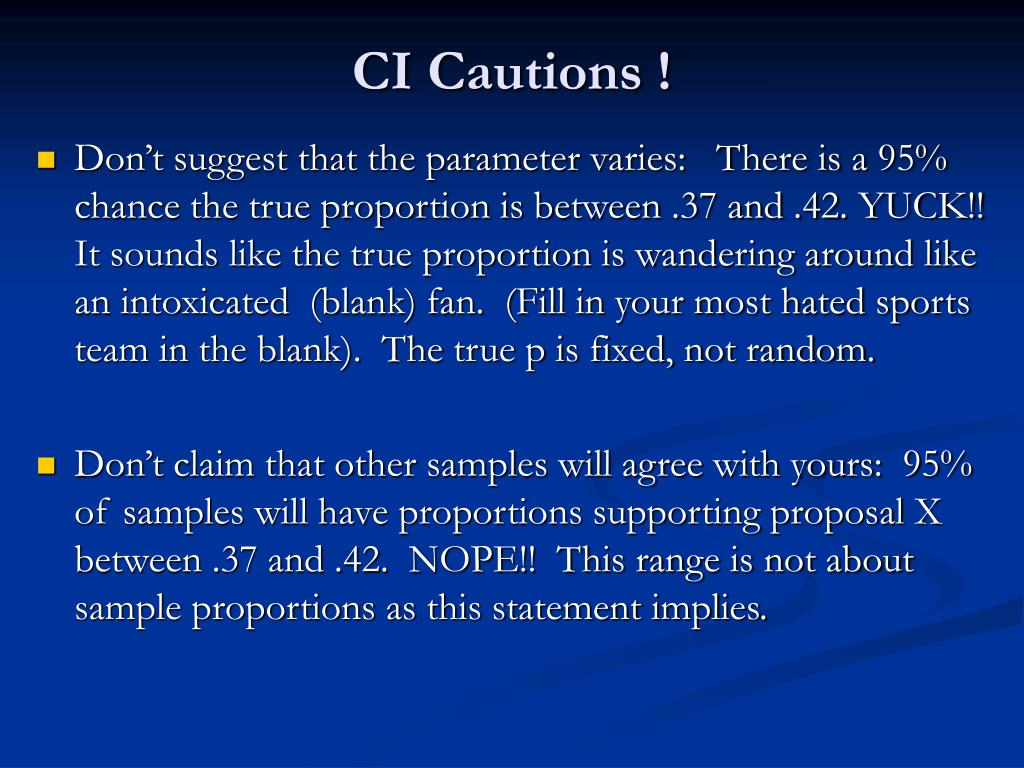 CI Cautions !

Don't suggest that the parameter varies: There is a 95% chance the true proportion is between .37 and .42. YUCK!! It sounds like the true proportion is wandering around like an intoxicated (blank) fan. (Fill in your most hated sports team in the blank). The true p is fixed, not random.

Don't claim that other samples will agree with yours: 95% of samples will have proportions supporting proposal X between .37 and .42. NOPE!! This range is not about sample proportions as this statement implies.